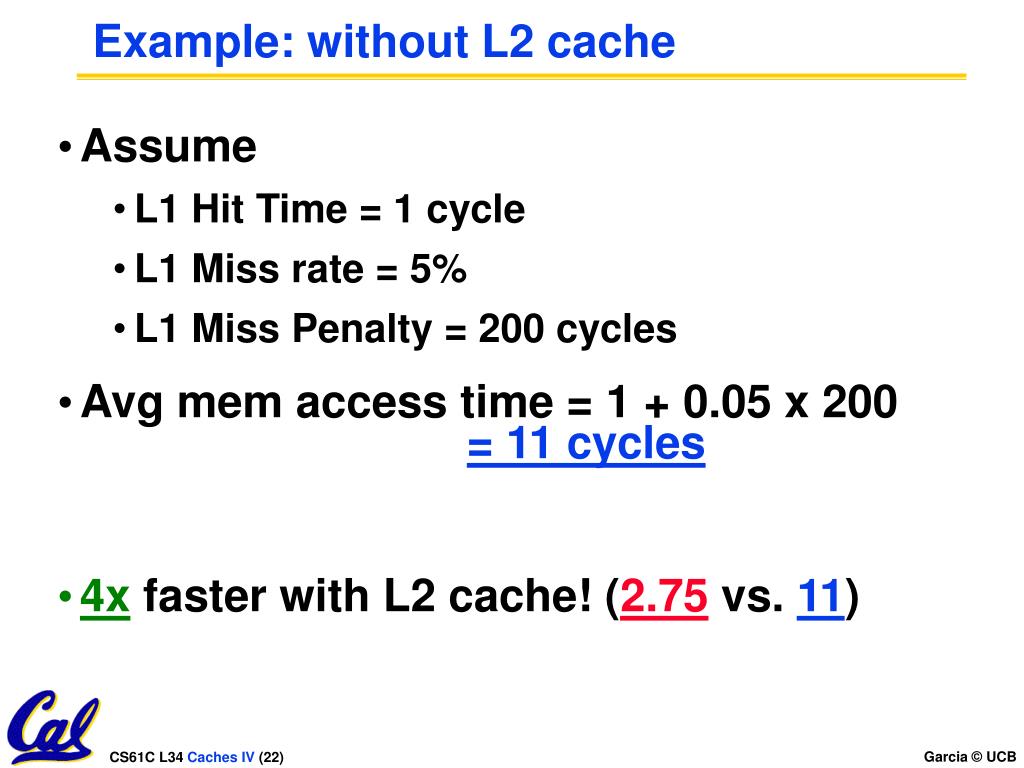 Example: without L2 cache

• Assume
  • L1 Hit Time = 1 cycle
  • L1 Miss rate = 5%
  • L1 Miss Penalty = 200 cycles
• Avg mem access time = 1 + 0.05 x 200
  = 11 cycles

• 4x faster with L2 cache! (2.75 vs. 11)

Cal

CS61C L34 Caches IV (22)

Garcia © UCB